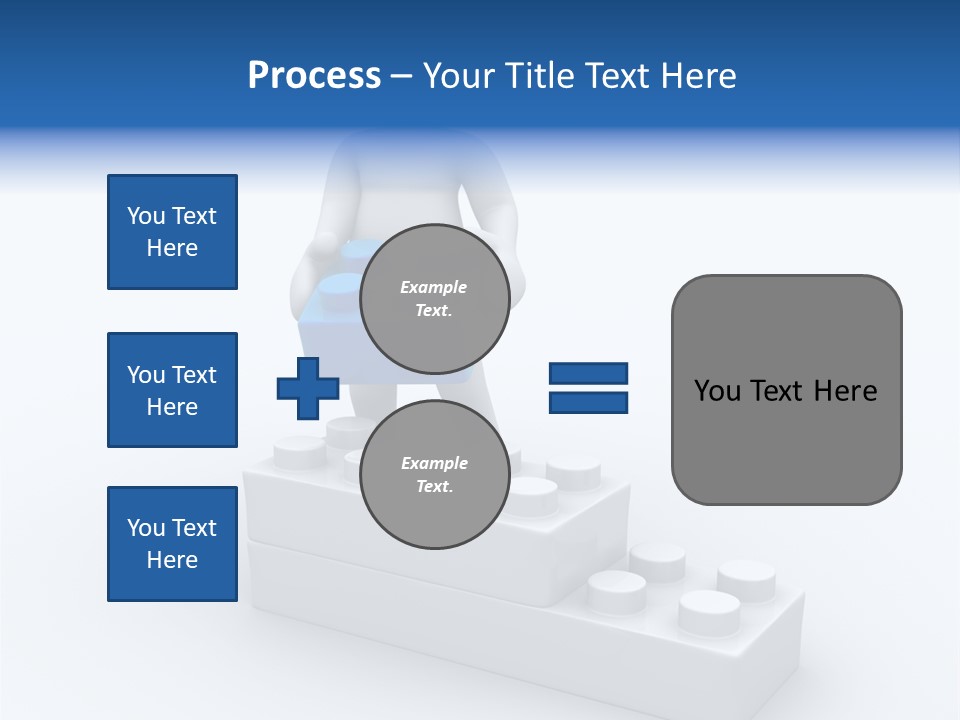 Process – Your Title Text Here

You Text Here

You Text Here

You Text Here

Example Text.

Example Text.

You Text Here